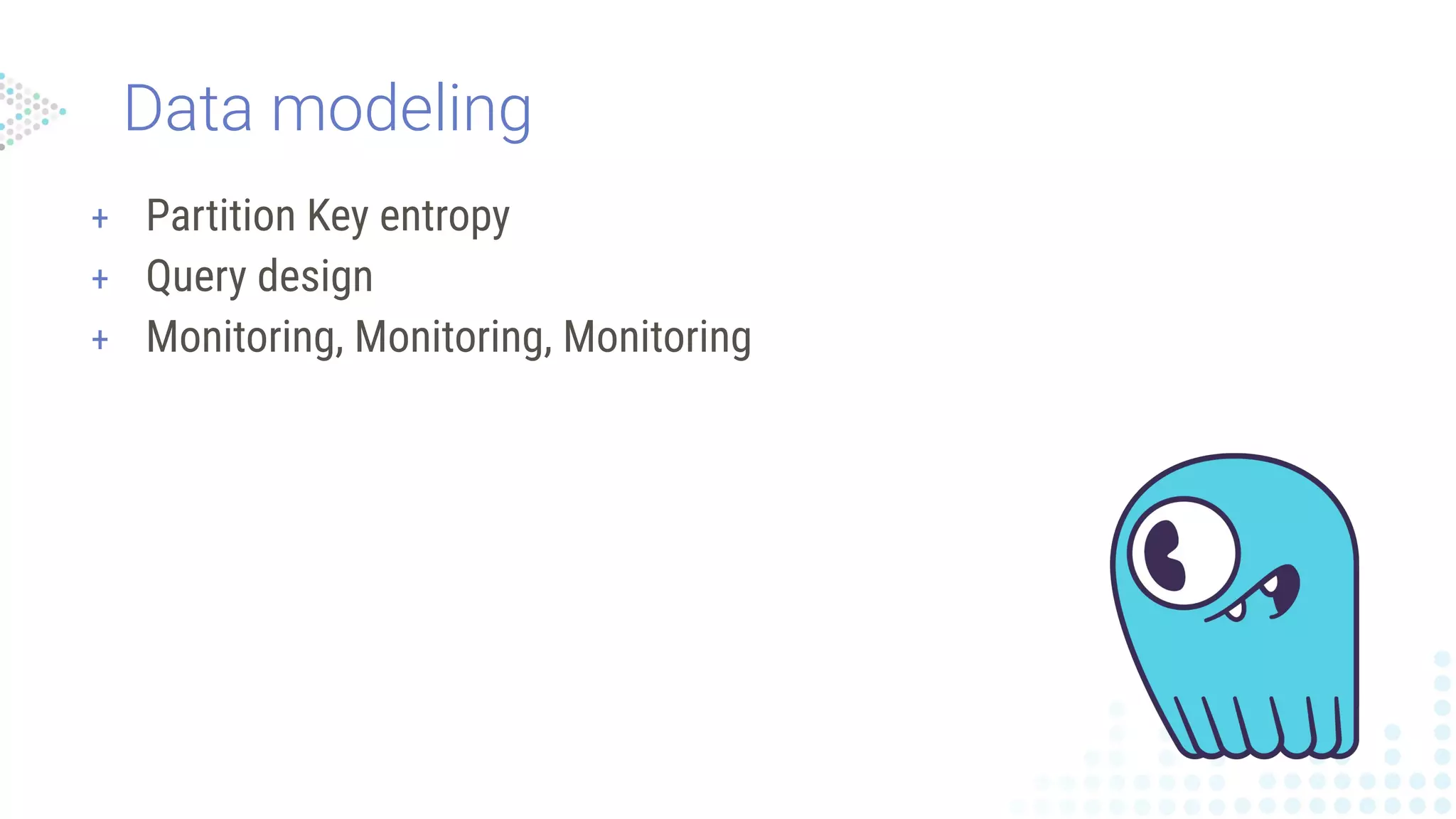 Data modeling

+ Partition Key entropy
+ Query design
+ Monitoring, Monitoring, Monitoring